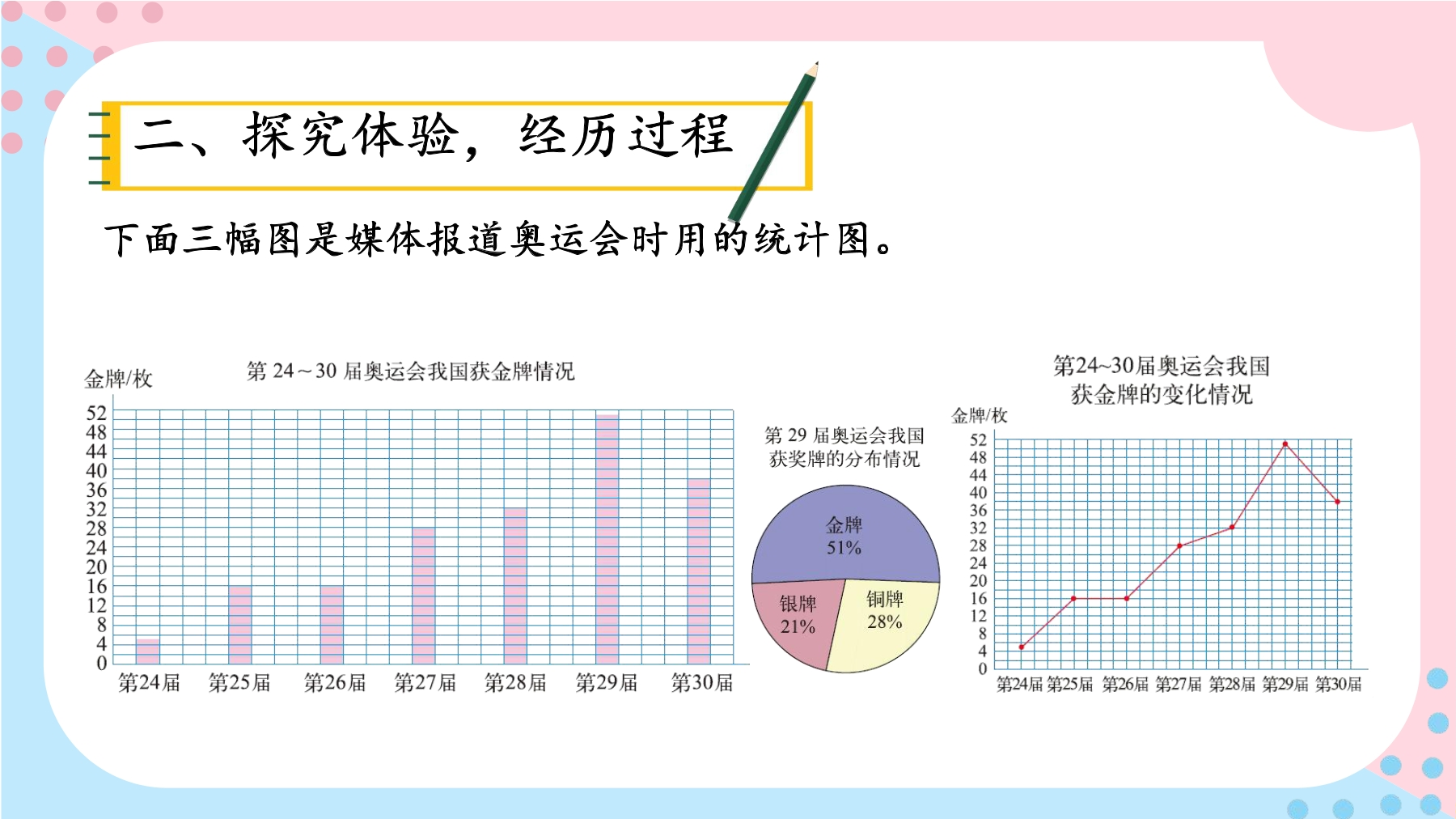 二、探究体验，经历过程

下面三幅图是媒体报道奥运会时用的统计图。

金牌/枚

第 24～30 届奥运会我国获金牌情况

52
48
44
40
36
32
28
24
20
16
12
8
4
0

第24届 第25届 第26届 第27届 第28届 第29届 第30届

第 29 届奥运会我国获奖牌的分布情况

金牌 51%

银牌 21%

铜牌 28%

第24~30届奥运会我国获金牌的变化情况

金牌/枚

52
48
44
40
36
32
28
24
20
16
12
8
4
0

第24届 第25届 第26届 第27届 第28届 第29届 第30届